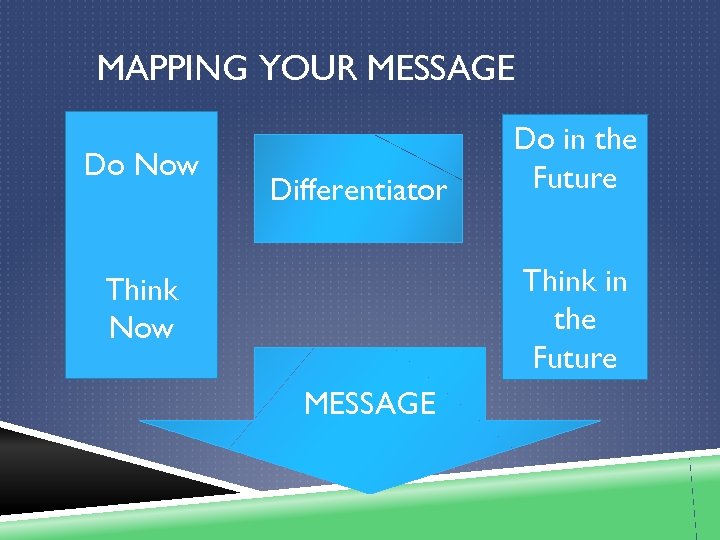 MAPPING YOUR MESSAGE

Do Now

Think Now

Differentiator

Do in the Future

Think in the Future

MESSAGE